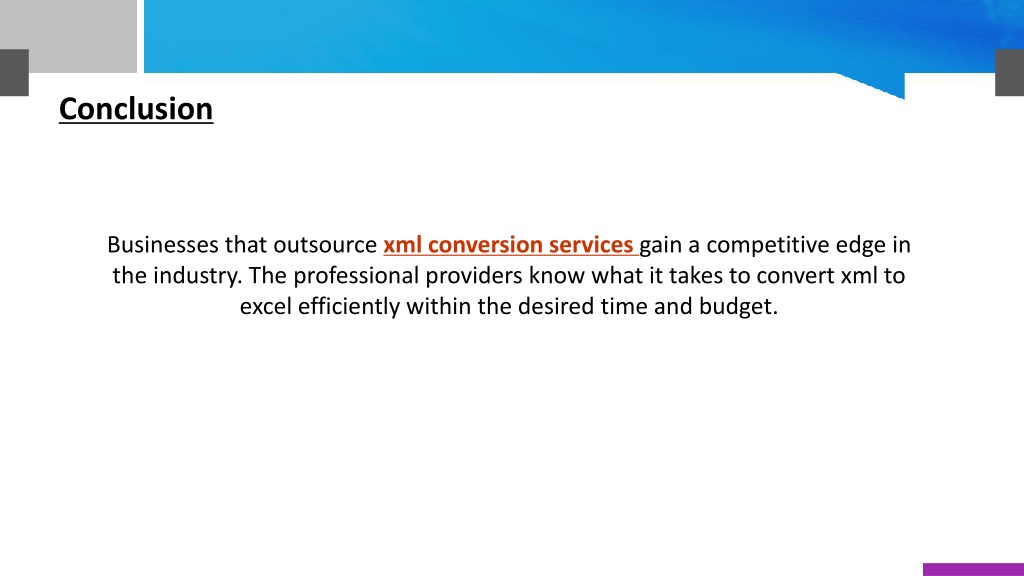 Conclusion

Businesses that outsource xml conversion services gain a competitive edge in the industry. The professional providers know what it takes to convert xml to excel efficiently within the desired time and budget.